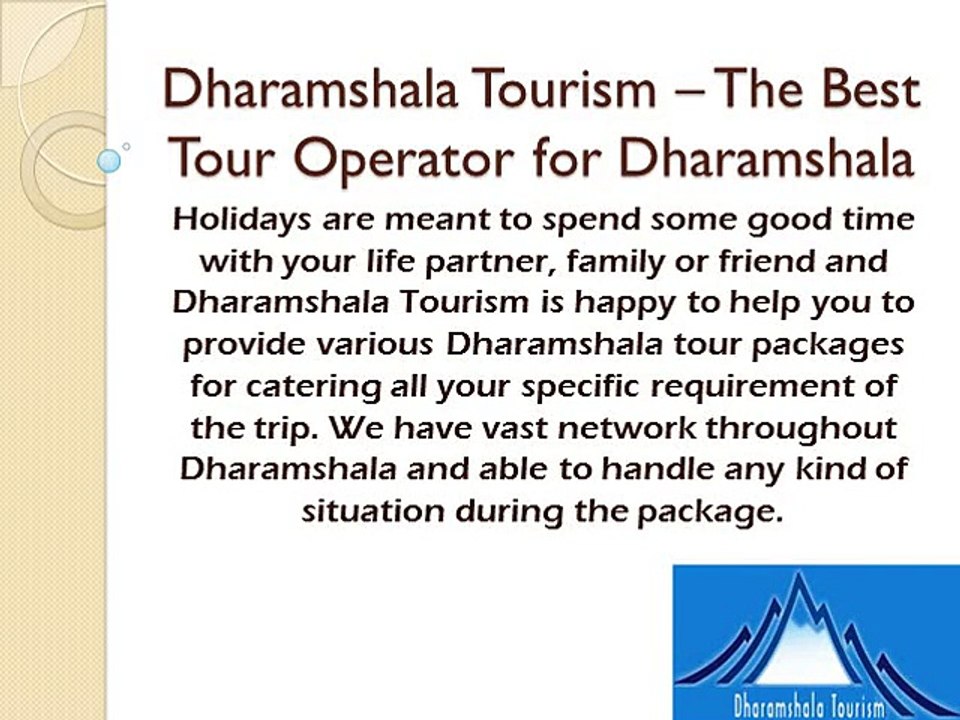 Dharamshala Tourism – The Best Tour Operator for Dharamshala

Holidays are meant to spend some good time with your life partner, family or friend and Dharamshala Tourism is happy to help you to provide various Dharamshala tour packages for catering all your specific requirement of the trip. We have vast network throughout Dharamshala and able to handle any kind of situation during the package.

Dharamshala Tourism